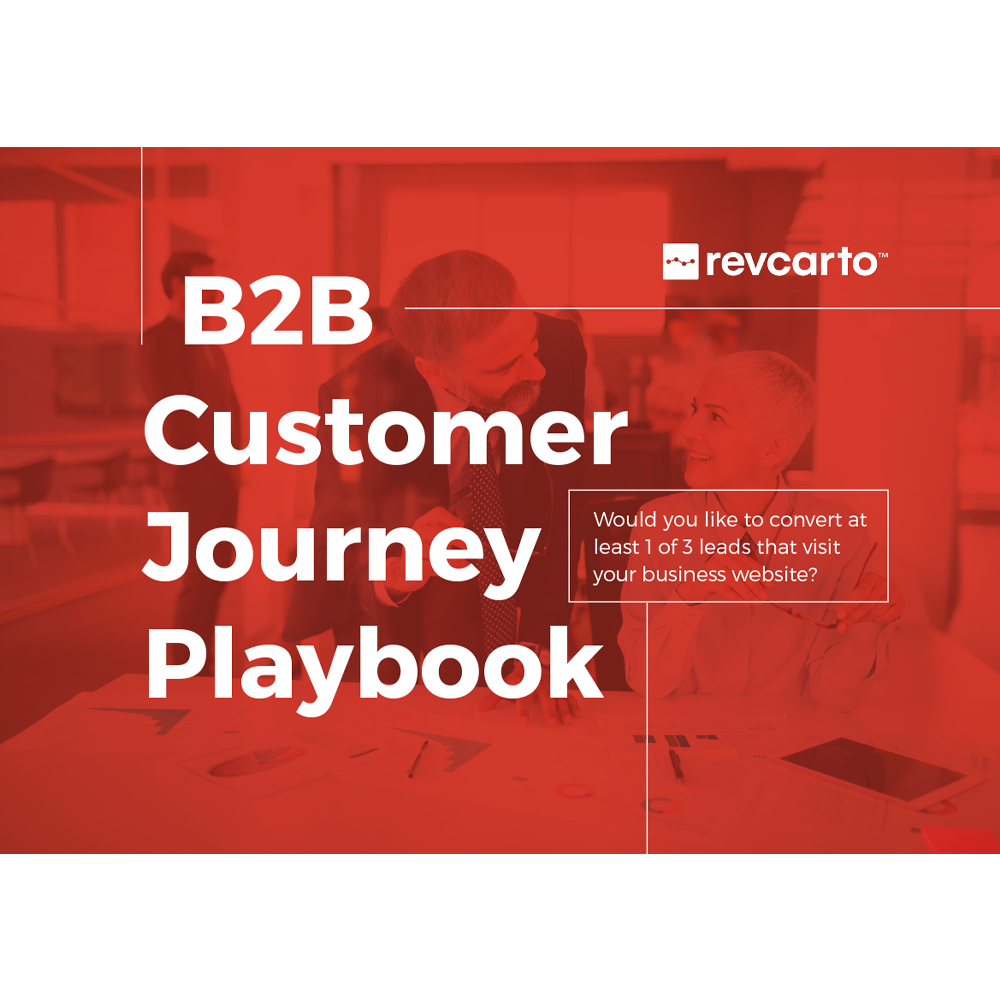 revcarto™

B2B Customer Journey Playbook

Would you like to convert at least 1 of 3 leads that visit your business website?